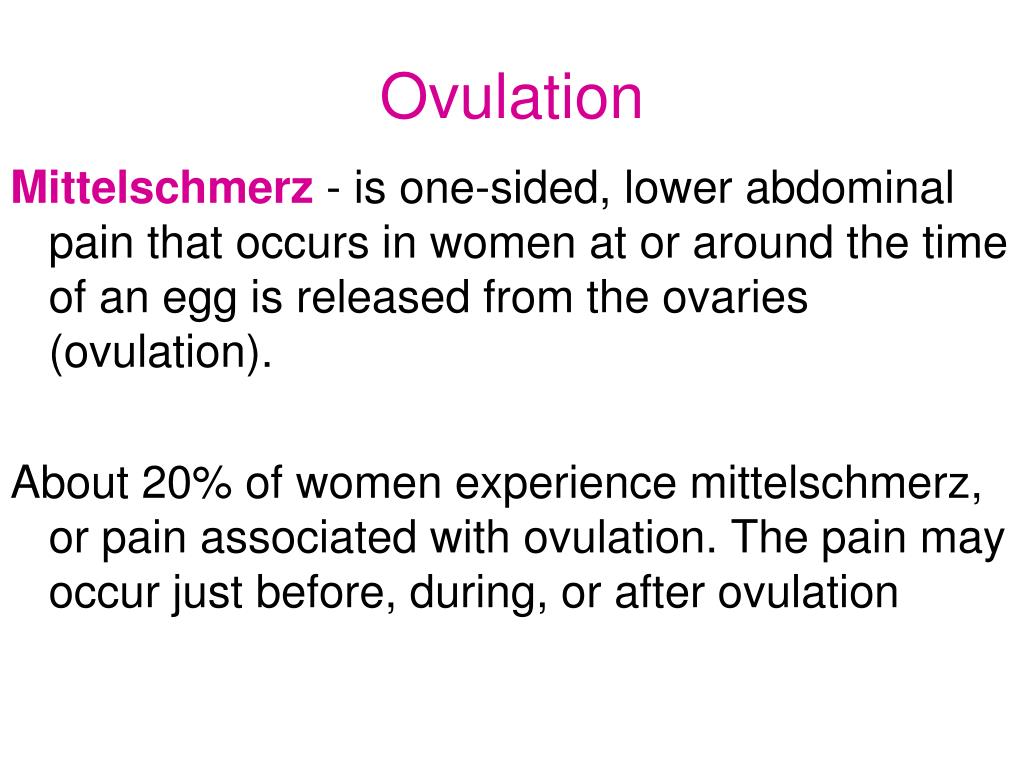 Ovulation

Mittelschmerz - is one-sided, lower abdominal pain that occurs in women at or around the time of an egg is released from the ovaries (ovulation).

About 20% of women experience mittelschmerz, or pain associated with ovulation. The pain may occur just before, during, or after ovulation